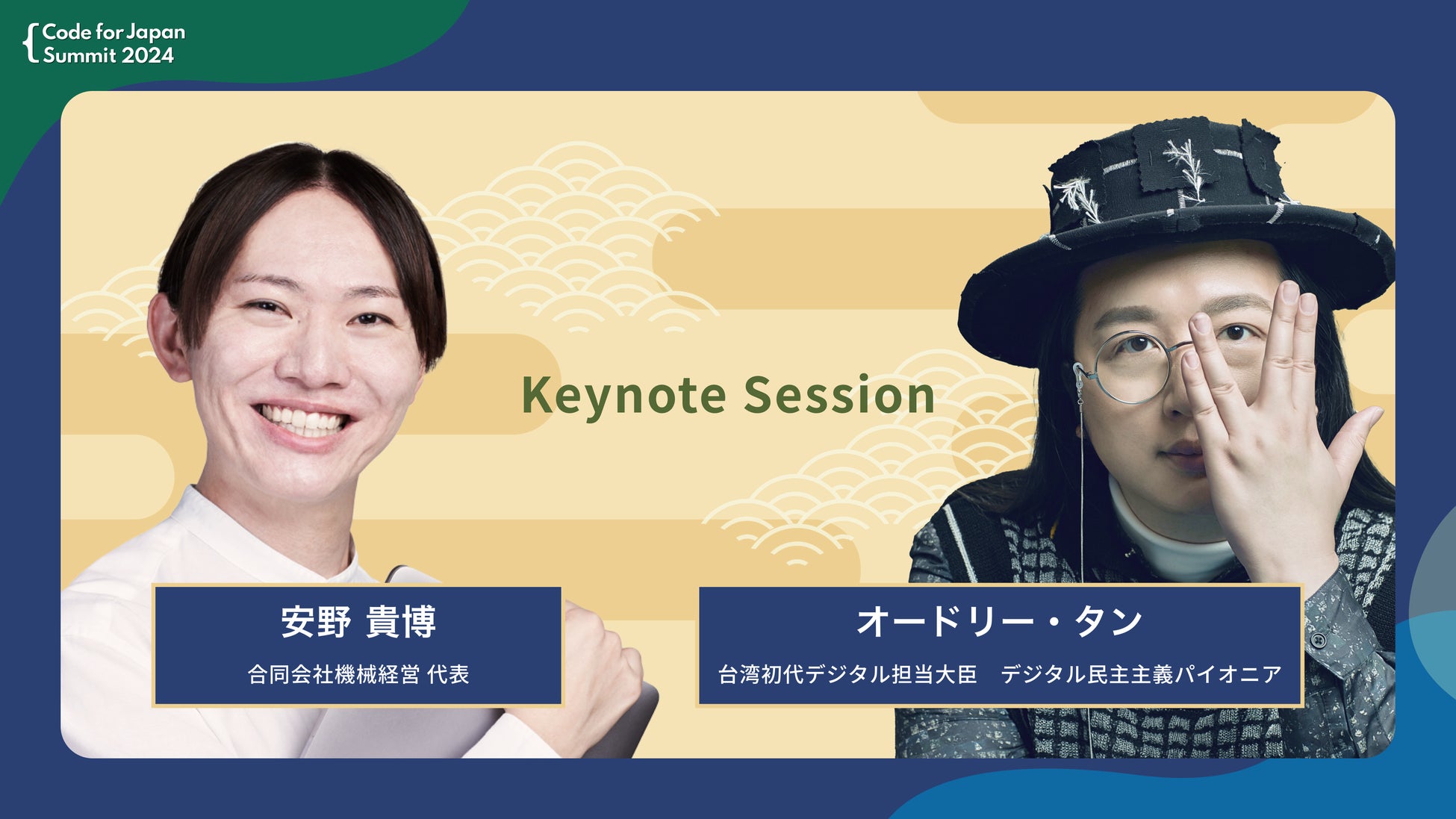 { Code for Japan Summit 2024

Keynote Session

安野 貴博

合同会社機械経営 代表

オードリー・タン

台湾初代デジタル担当大臣　デジタル民主主義パイオニア